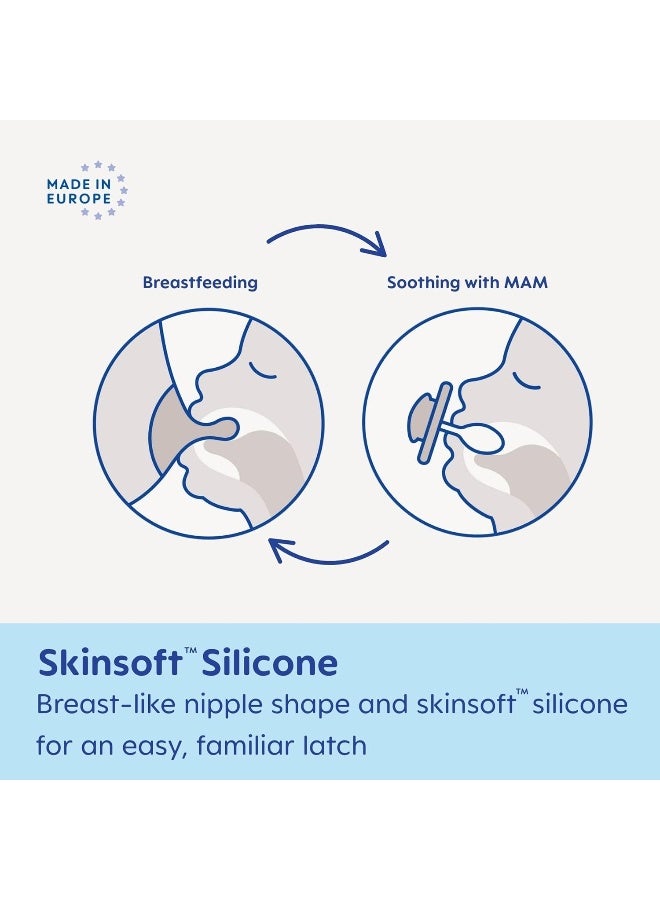 MADE IN EUROPE

Breastfeeding

Soothing with MAM

Skinsoft™ Silicone

Breast-like nipple shape and skinsoft™ silicone for an easy, familiar latch